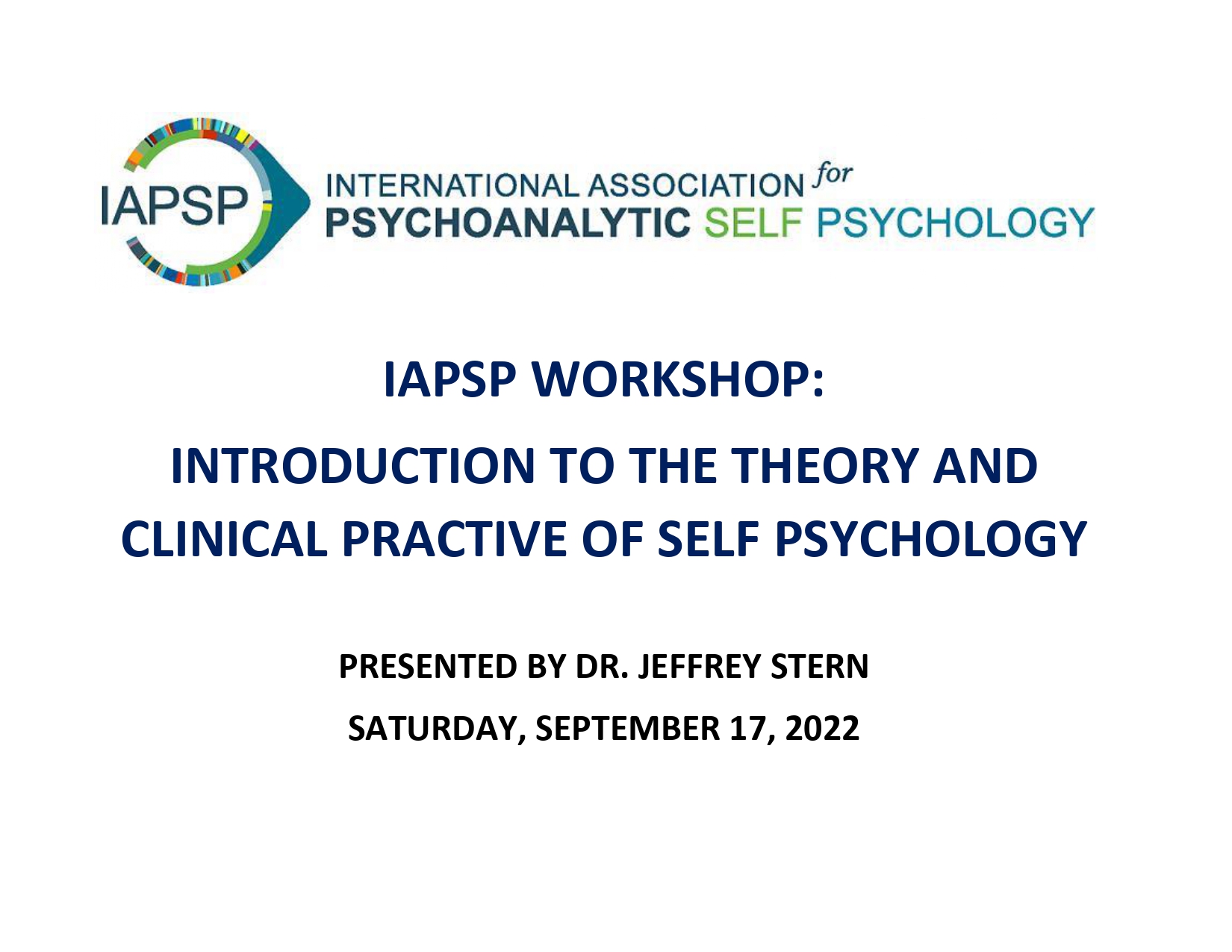 IAPSP

INTERNATIONAL ASSOCIATION for PSYCHOANALYTIC SELF PSYCHOLOGY

IAPSP WORKSHOP:

INTRODUCTION TO THE THEORY AND CLINICAL PRACTIVE OF SELF PSYCHOLOGY

PRESENTED BY DR. JEFFREY STERN

SATURDAY, SEPTEMBER 17, 2022